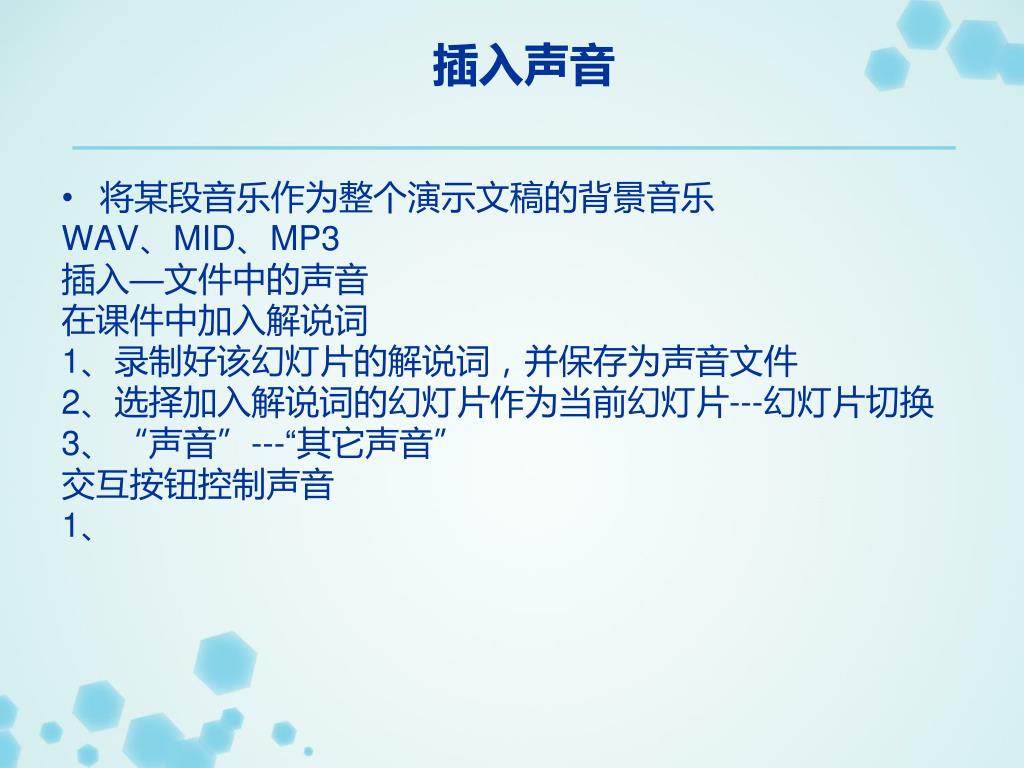 插入声音

• 将某段音乐作为整个演示文稿的背景音乐
WAV、MID、MP3
插入—文件中的声音
在课件中加入解说词
1、录制好该幻灯片的解说词，并保存为声音文件
2、选择加入解说词的幻灯片作为当前幻灯片---幻灯片切换
3、“声音”---“其它声音”
交互按钮控制声音
1、